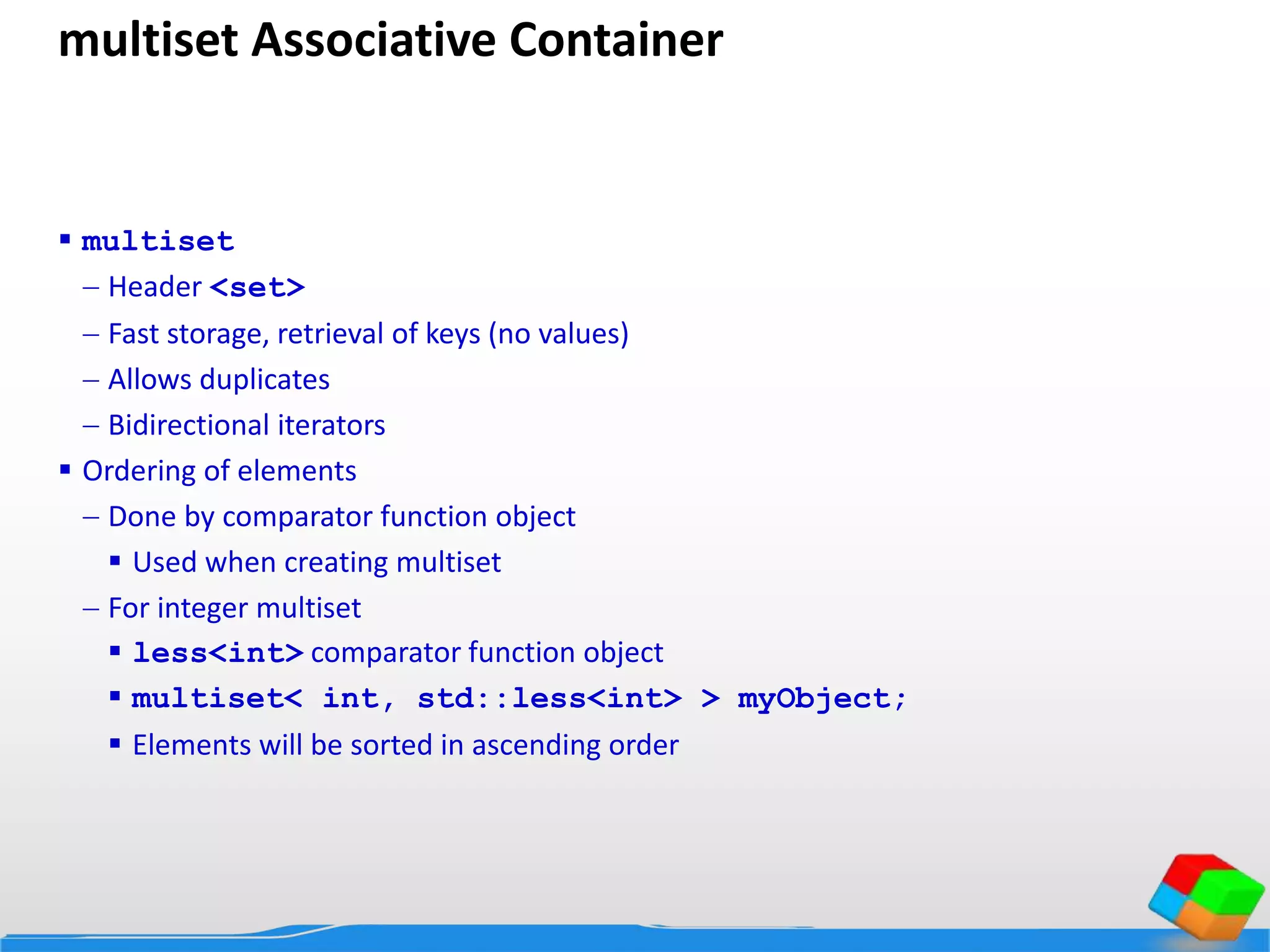 multiset Associative Container

▪ multiset
– Header <set>
– Fast storage, retrieval of keys (no values)
– Allows duplicates
– Bidirectional iterators

▪ Ordering of elements
– Done by comparator function object
▪ Used when creating multiset
– For integer multiset
▪ less<int> comparator function object
▪ multiset< int, std::less<int> > myObject;
▪ Elements will be sorted in ascending order